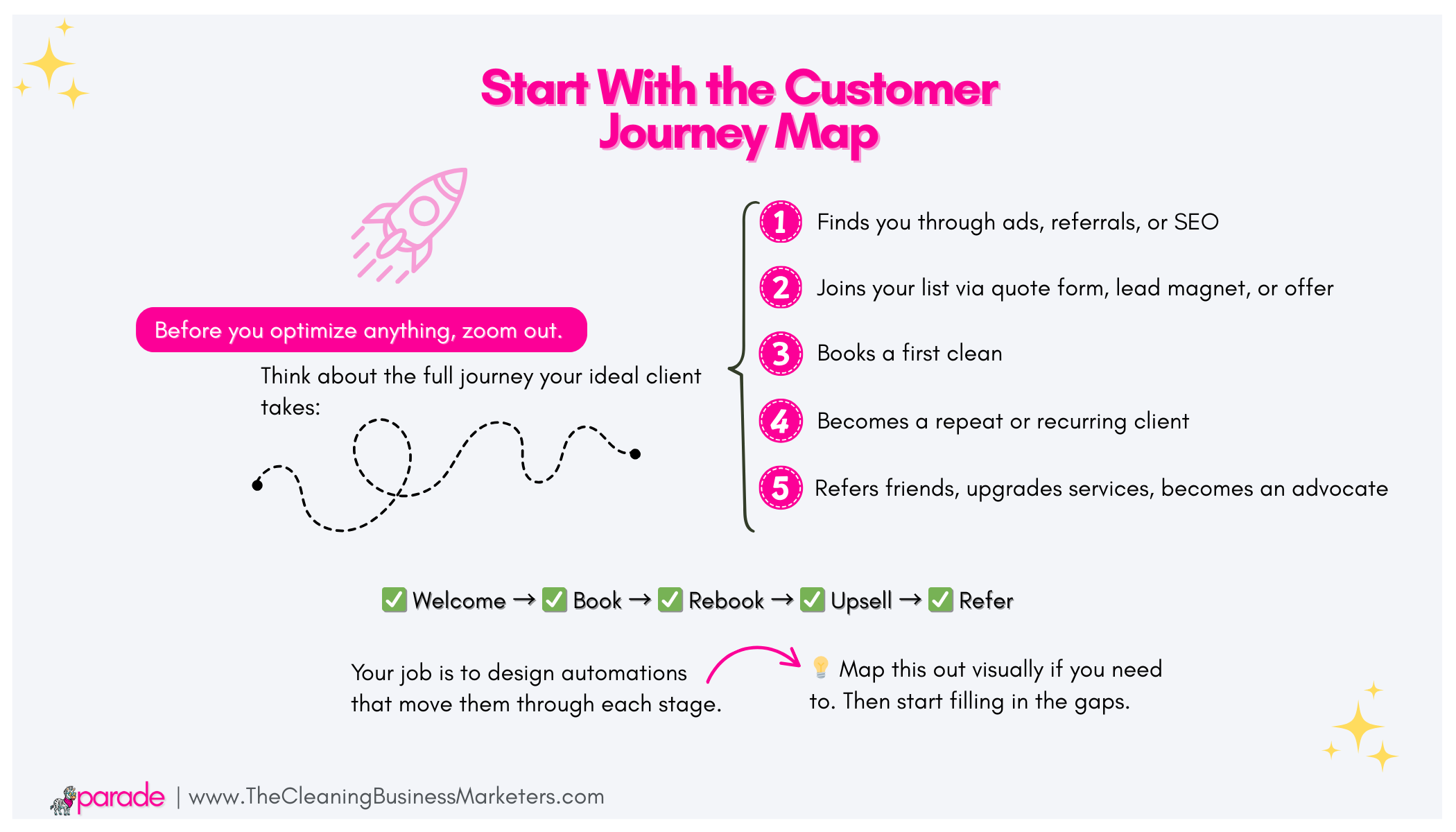 Start With the Customer Journey Map

Before you optimize anything, zoom out.

Think about the full journey your ideal client takes:

1 Finds you through ads, referrals, or SEO

2 Joins your list via quote form, lead magnet, or offer

3 Books a first clean

4 Becomes a repeat or recurring client

5 Refers friends, upgrades services, becomes an advocate

✅ Welcome → ✅ Book → ✅ Rebook → ✅ Upsell → ✅ Refer

Your job is to design automations that move them through each stage.

💡 Map this out visually if you need to. Then start filling in the gaps.

parade | www.TheCleaningBusinessMarketers.com